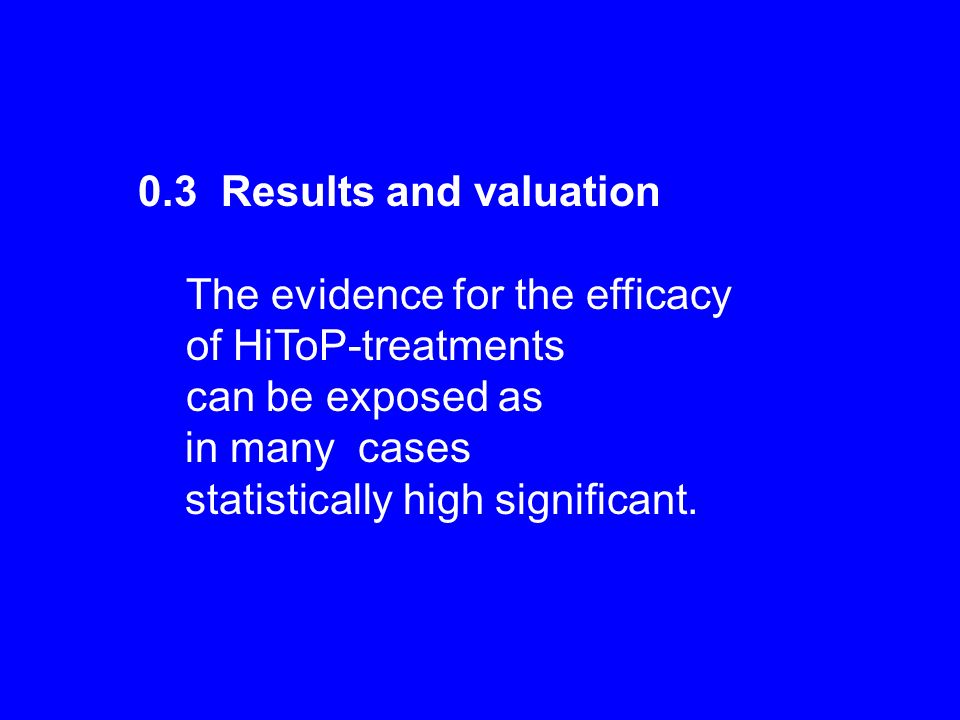 0.3 Results and valuation

The evidence for the efficacy of HiToP-treatments can be exposed as in many cases statistically high significant.